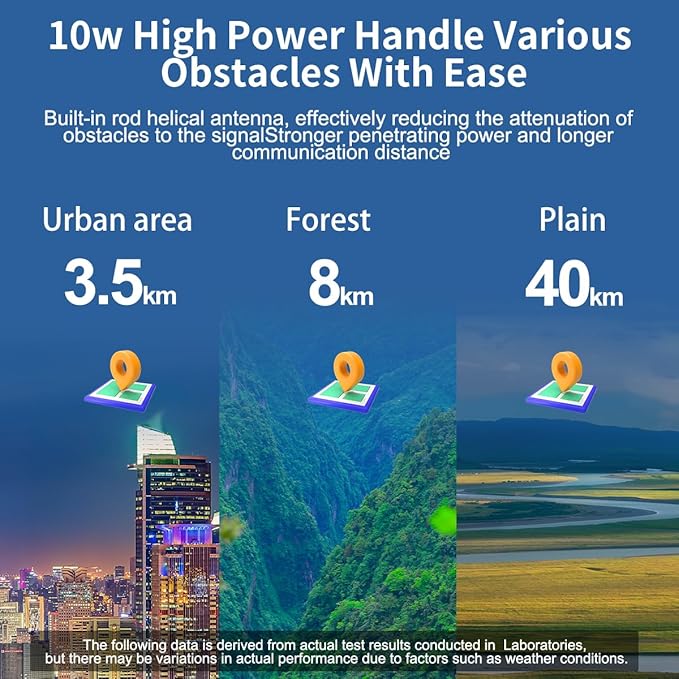 10w High Power Handle Various Obstacles With Ease

Built-in rod helical antenna, effectively reducing the attenuation of obstacles to the signalStronger penetrating power and longer communication distance

Urban area
3.5km

Forest
8km

Plain
40km

The following data is derived from actual test results conducted in Laboratories, but there may be variations in actual performance due to factors such as weather conditions.